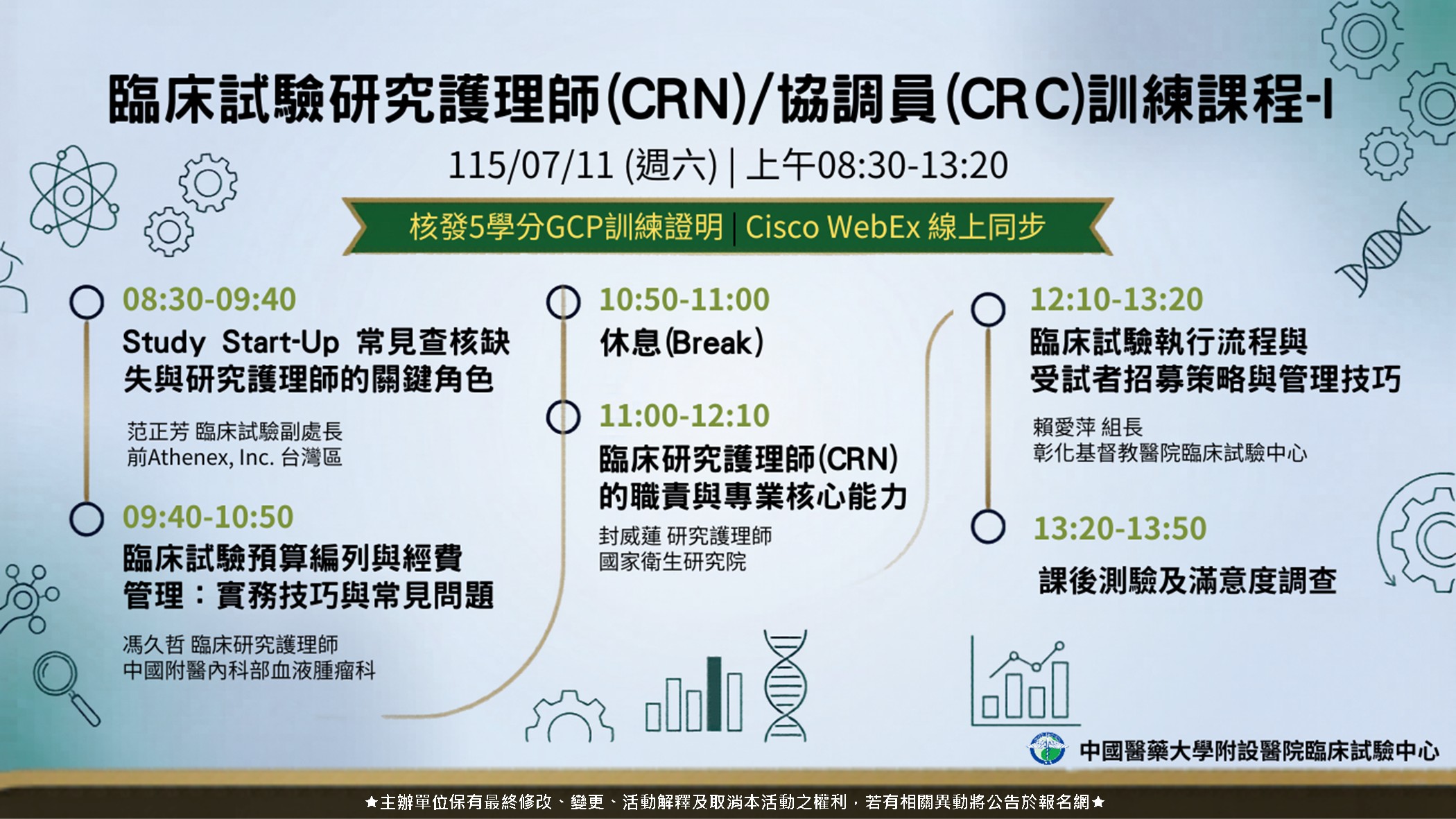 臨床試驗研究護理師(CRN)/協調員(CRC)訓練課程-I

115/07/11 (週六) | 上午08:30-13:20

核發5學分GCP訓練證明 | Cisco WebEx 線上同步

08:30-09:40
Study Start-Up 常見查核缺失與研究護理師的關鍵角色

范正芳 臨床試驗副處長
前Athenex, Inc. 台灣區

09:40-10:50
臨床試驗預算編列與經費管理：實務技巧與常見問題

馮久哲 臨床研究護理師
中國附醫內科部血液腫瘤科

10:50-11:00
休息(Break)

11:00-12:10
臨床研究護理師(CRN)的職責與專業核心能力

封威蓮 研究護理師
國家衛生研究院

12:10-13:20
臨床試驗執行流程與受試者招募策略與管理技巧

賴愛萍 組長
彰化基督教醫院臨床試驗中心

13:20-13:50
課後測驗及滿意度調查

中國醫藥大學附設醫院臨床試驗中心

★主辦單位保有最終修改、變更、活動解釋及取消本活動之權利，若有相關異動將公告於報名網★